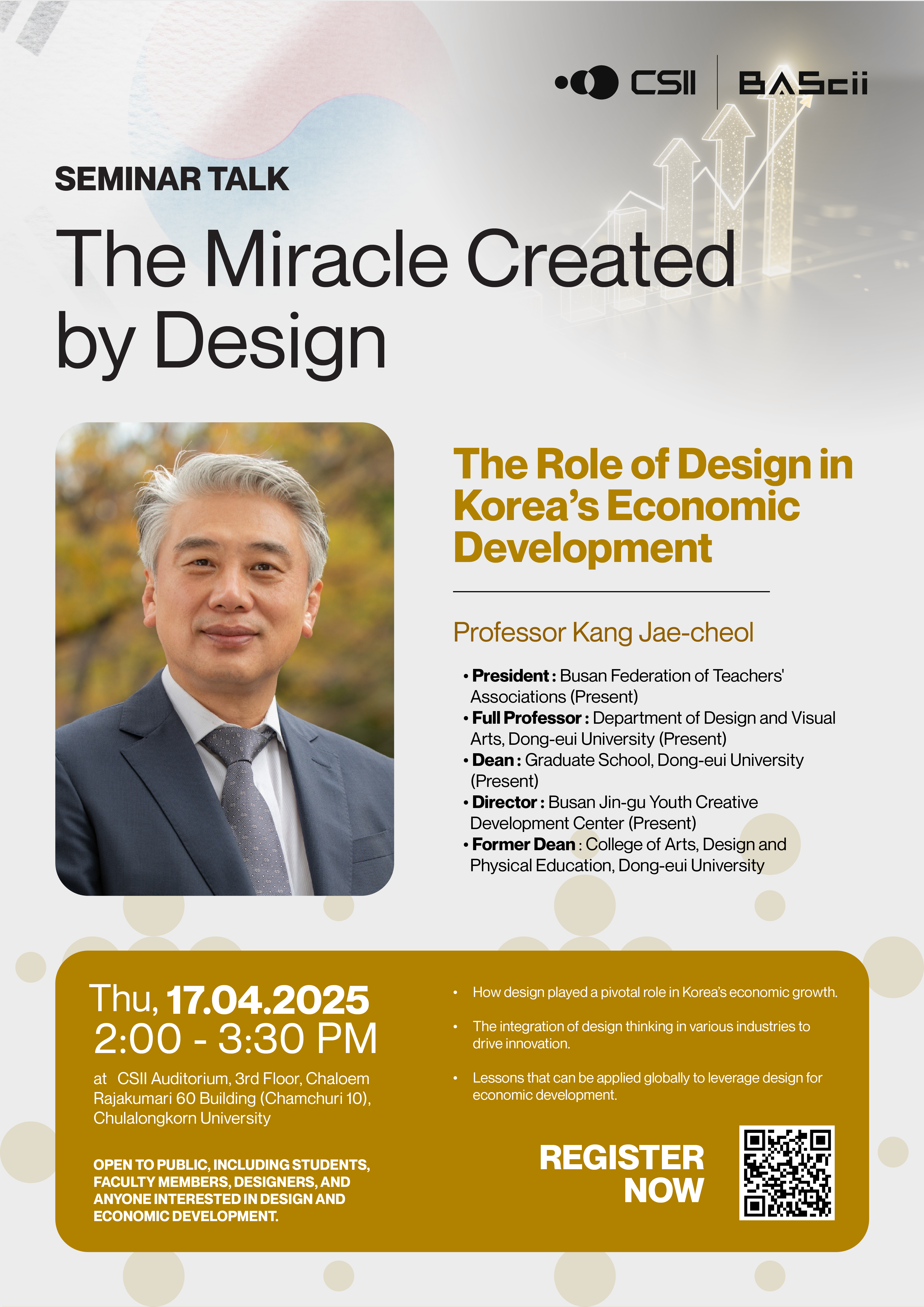 CSII | BAScii

SEMINAR TALK

The Miracle Created by Design

The Role of Design in Korea's Economic Development

Professor Kang Jae-cheol

• President : Busan Federation of Teachers' Associations (Present)
• Full Professor : Department of Design and Visual Arts, Dong-eui University (Present)
• Dean : Graduate School, Dong-eui University (Present)
• Director : Busan Jin-gu Youth Creative Development Center (Present)
• Former Dean : College of Arts, Design and Physical Education, Dong-eui University

Thu, 17.04.2025
2:00 - 3:30 PM

at CSII Auditorium, 3rd Floor, Chaloem Rajakumari 60 Building (Chamchuri 10), Chulalongkorn University

OPEN TO PUBLIC, INCLUDING STUDENTS, FACULTY MEMBERS, DESIGNERS, AND ANYONE INTERESTED IN DESIGN AND ECONOMIC DEVELOPMENT.

• How design played a pivotal role in Korea's economic growth.
• The integration of design thinking in various industries to drive innovation.
• Lessons that can be applied globally to leverage design for economic development.

REGISTER NOW